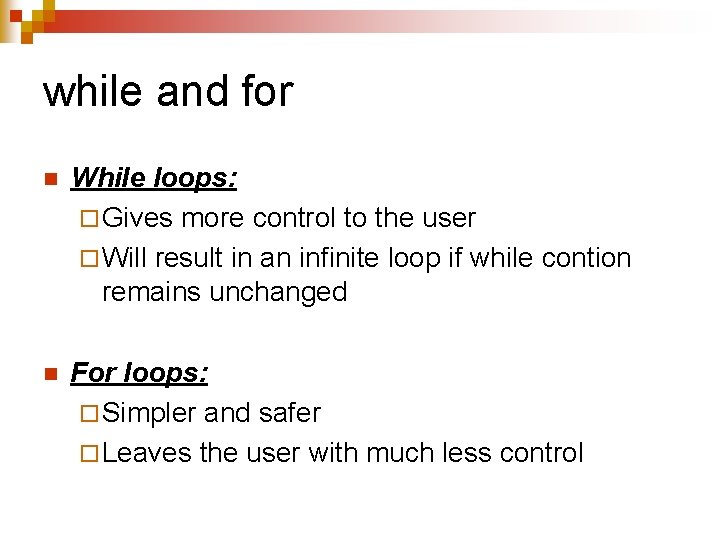 while and for

While loops:

Gives more control to the user

Will result in an infinite loop if while contion remains unchanged

For loops:

Simpler and safer

Leaves the user with much less control